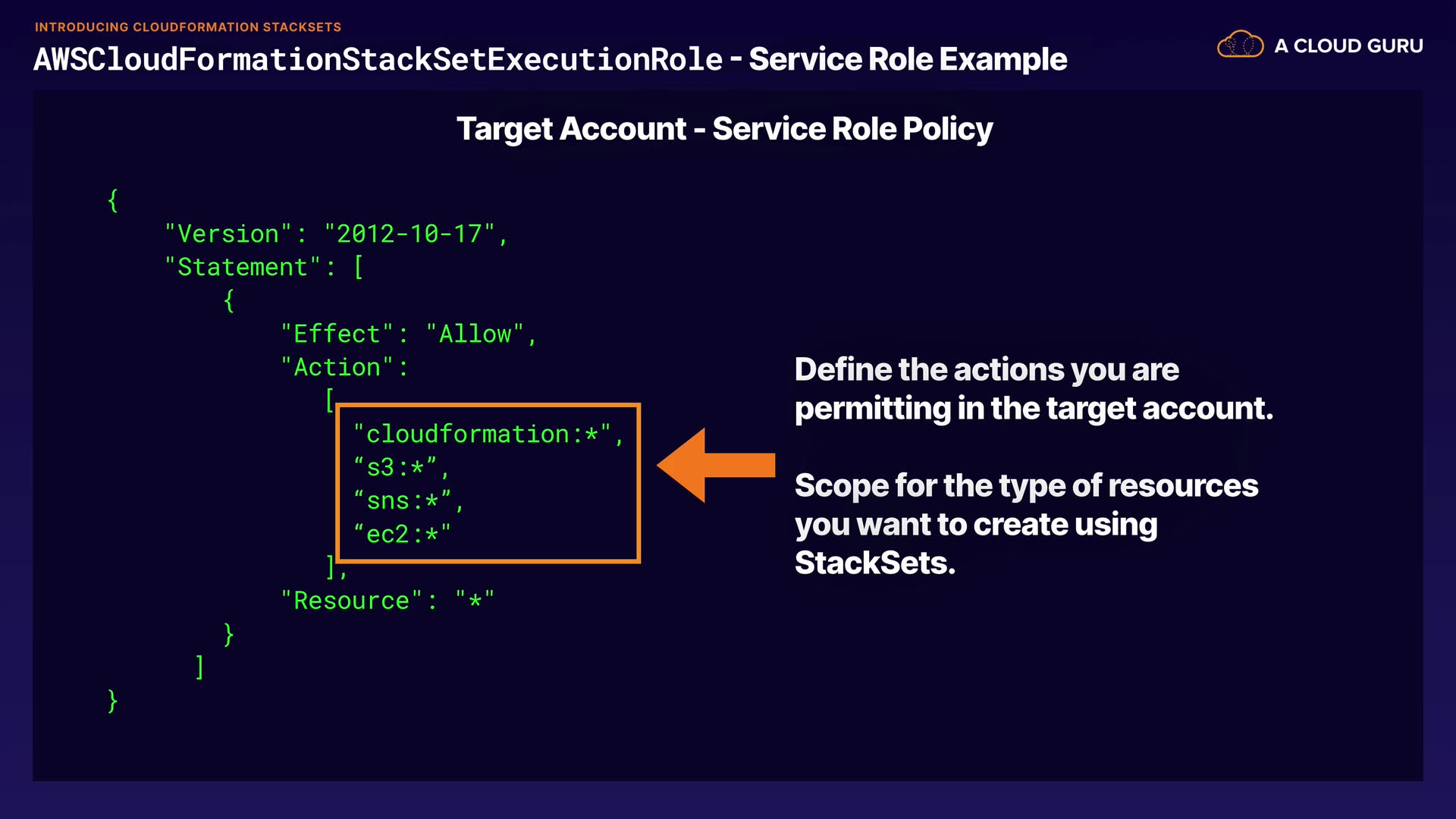 INTRODUCING CLOUDFORMATION STACKSETS

AWSCloudFormationStackSetExecutionRole - Service Role Example

A CLOUD GURU

Target Account - Service Role Policy

{
"Version": "2012-10-17",
"Statement": [
{
"Effect": "Allow",
"Action":
[
"cloudformation:*",
“s3:*”,
“sns:*”,
“ec2:*"
],
"Resource": "*"
}
]
}

Define the actions you are permitting in the target account.

Scope for the type of resources you want to create using StackSets.